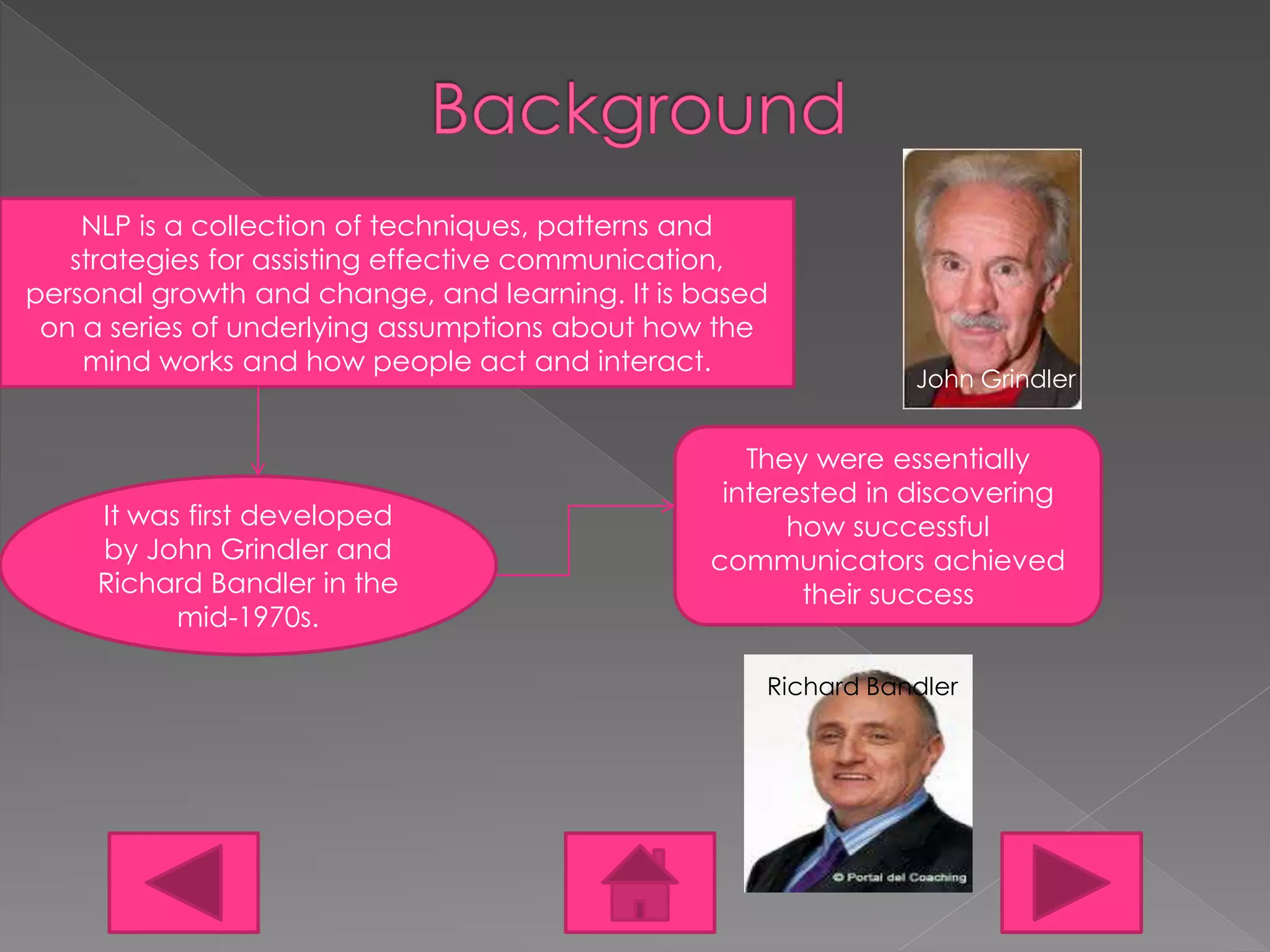 Background

NLP is a collection of techniques, patterns and strategies for assisting effective communication, personal growth and change, and learning. It is based on a series of underlying assumptions about how the mind works and how people act and interact.

John Grindler

It was first developed by John Grindler and Richard Bandler in the mid-1970s.

They were essentially interested in discovering how successful communicators achieved their success

Richard Bandler

© Portal del Coaching